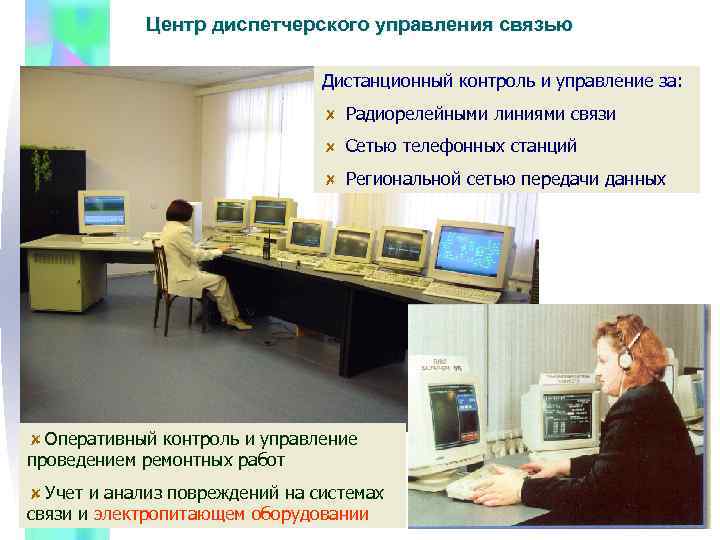 Центр диспетчерского управления связью

Дистанционный контроль и управление за:

Радиорелейными линиями связи

Сетью телефонных станций

Региональной сетью передачи данных

Оперативный контроль и управление проведением ремонтных работ

Учет и анализ повреждений на системах связи и электропитающем оборудовании